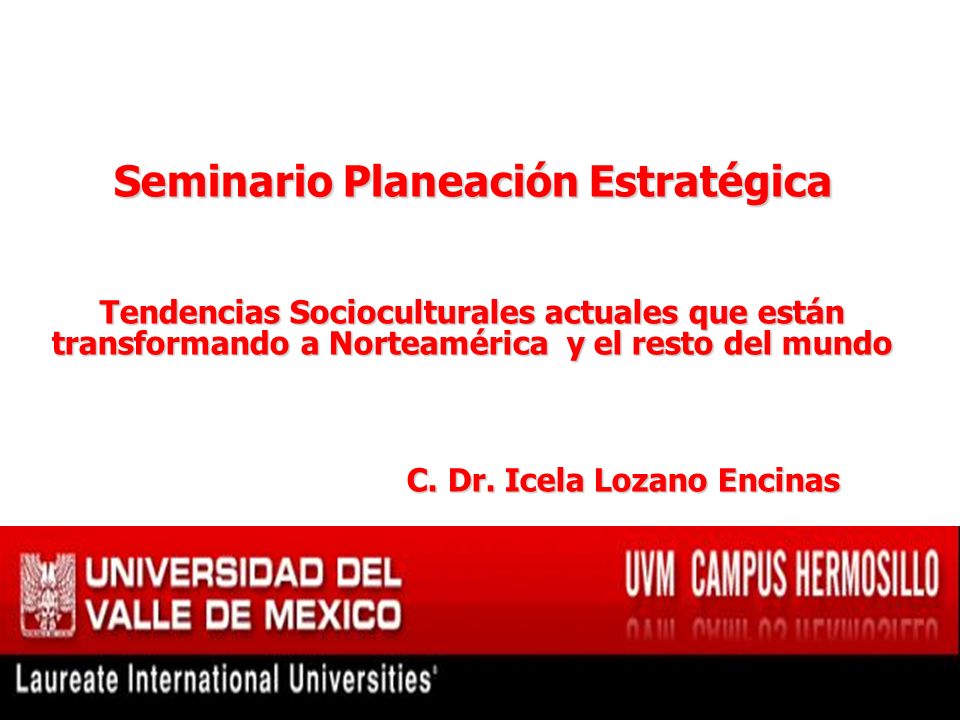 Seminario Planeación Estratégica

Tendencias Socioculturales actuales que están transformando a Norteamérica y el resto del mundo

C. Dr. Icela Lozano Encinas

UNIVERSIDAD DEL VALLE DE MEXICO

UVM CAMPUS HERMOSILLO

Laureate International Universities